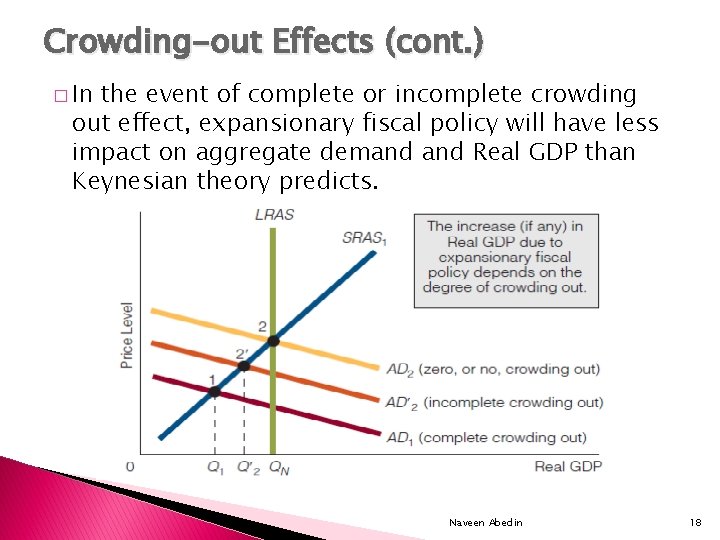 Crowding-out Effects (cont.)

□ In the event of complete or incomplete crowding out effect, expansionary fiscal policy will have less impact on aggregate demand and Real GDP than Keynesian theory predicts.

LRAS

$SRAS_1$

The increase (if any) in Real GDP due to expansionary fiscal policy depends on the degree of crowding out.

Price Level

2

2′

1

$AD_2$ (zero, or no, crowding out)

$AD'_2$ (incomplete crowding out)

$AD_1$ (complete crowding out)

0

$Q_1$

$Q'_2$

$Q_N$

Real GDP

Naveen Abedin

18